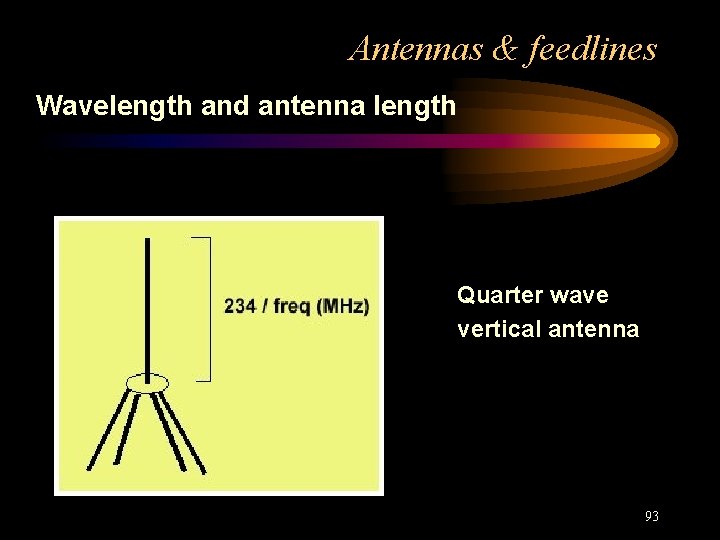 Antennas & feedlines

Wavelength and antenna length

234 / freq (MHz)

Quarter wave
vertical antenna

93